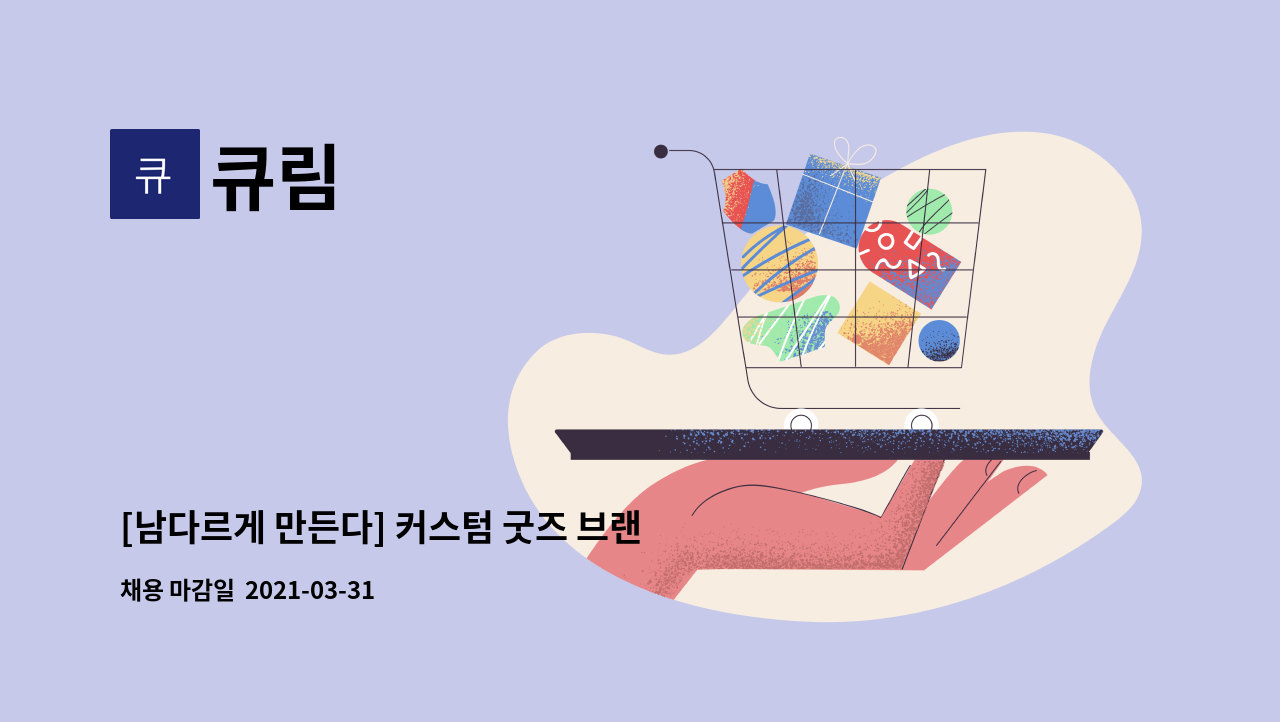 큐

큐림

[남다르게 만든다] 커스텀 굿즈 브랜

채용 마감일 2021-03-31